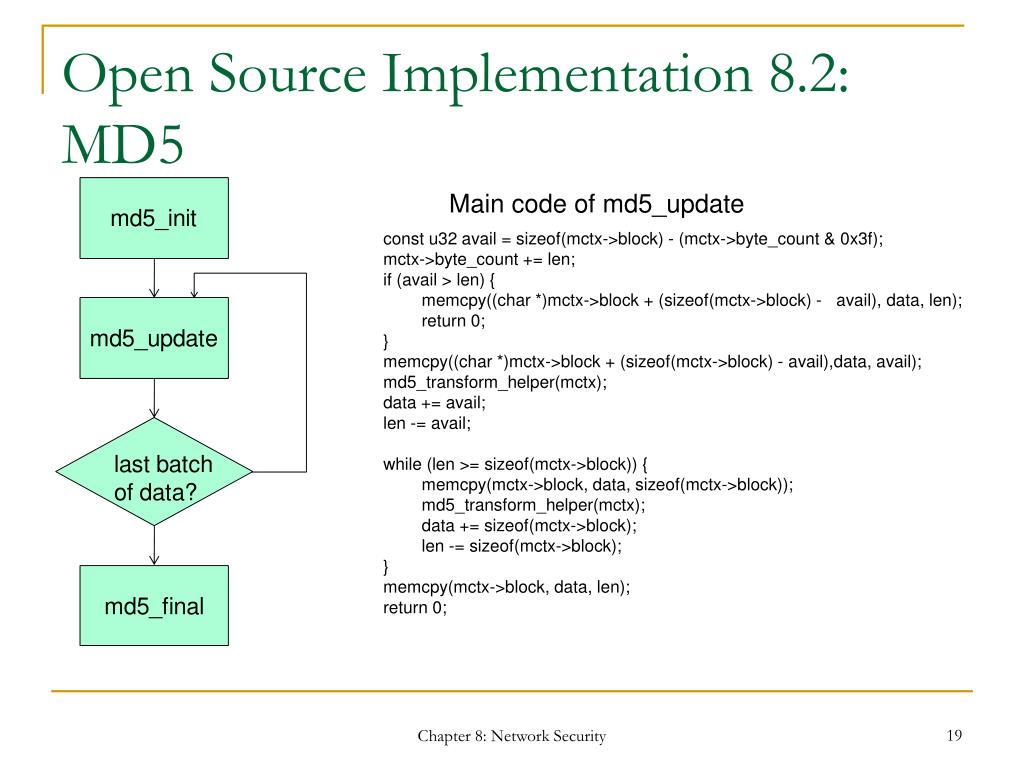 Open Source Implementation 8.2: MD5

md5_init

md5_update

last batch of data?

md5_final

Main code of md5_update

const u32 avail = sizeof(mctx->block) - (mctx->byte_count & 0x3f);
mctx->byte_count += len;
if (avail > len) {
memcpy((char *)mctx->block + (sizeof(mctx->block) - avail), data, len);
return 0;
}
memcpy((char *)mctx->block + (sizeof(mctx->block) - avail),data, avail);
md5_transform_helper(mctx);
data += avail;
len -= avail;

while (len >= sizeof(mctx->block)) {
memcpy(mctx->block, data, sizeof(mctx->block));
md5_transform_helper(mctx);
data += sizeof(mctx->block);
len -= sizeof(mctx->block);
}
memcpy(mctx->block, data, len);
return 0;

Chapter 8: Network Security

19